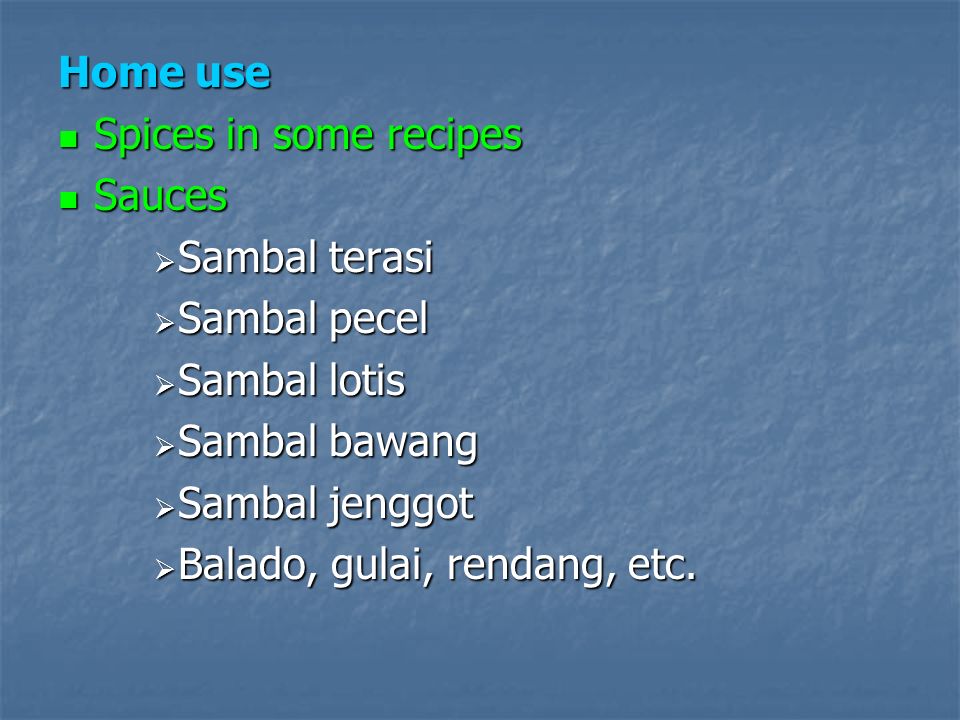 Home use

- Spices in some recipes
- Sauces
  - Sambal terasi
  - Sambal pecel
  - Sambal lotis
  - Sambal bawang
  - Sambal jenggot
  - Balado, gulai, rendang, etc.